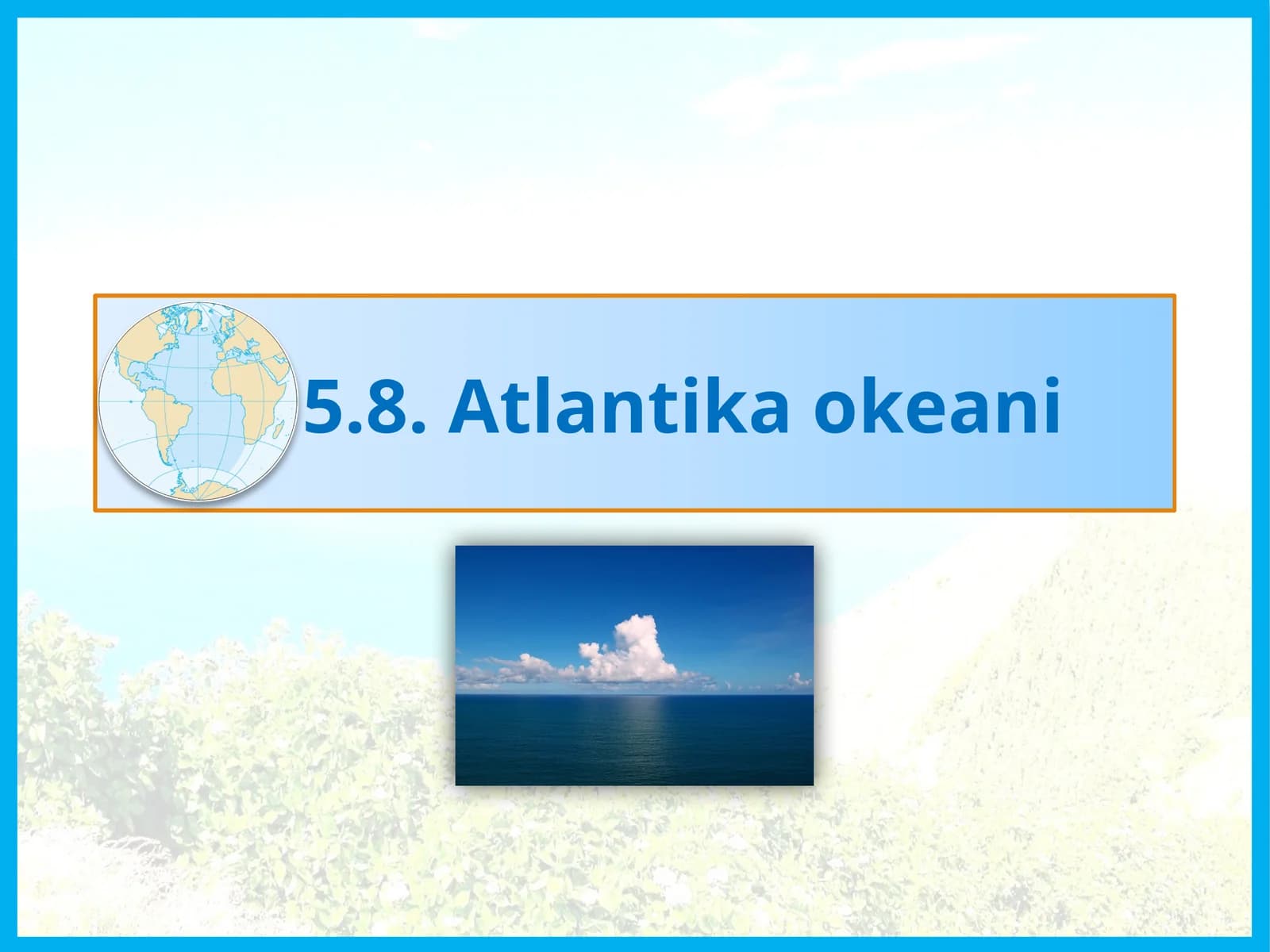 5.8. Atlantika okeani